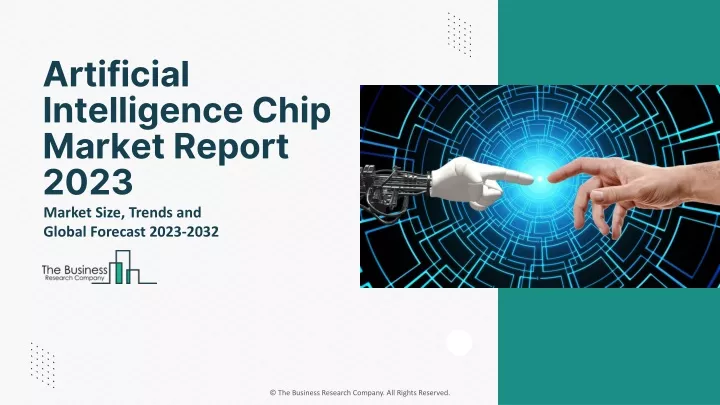 Artificial Intelligence Chip Market Report 2023

Market Size, Trends and Global Forecast 2023-2032

The Business
Research Company

© The Business Research Company. All Rights Reserved.